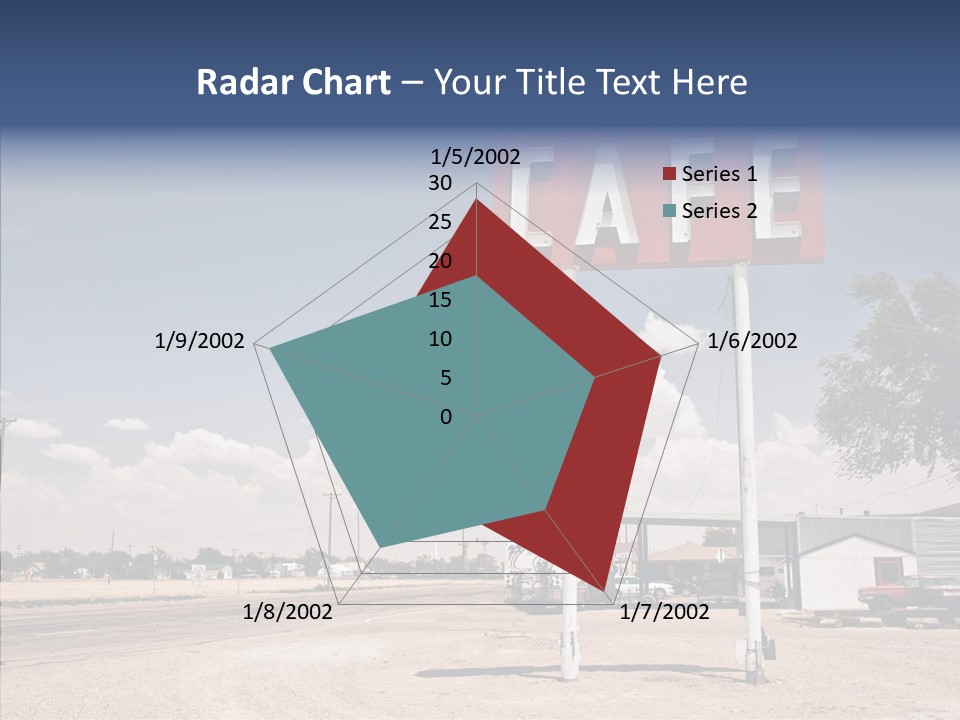 Radar Chart – Your Title Text Here

1/5/2002
30
25
20
15
10
5
0
1/6/2002
1/7/2002
1/8/2002
1/9/2002

Series 1
Series 2

CAFE